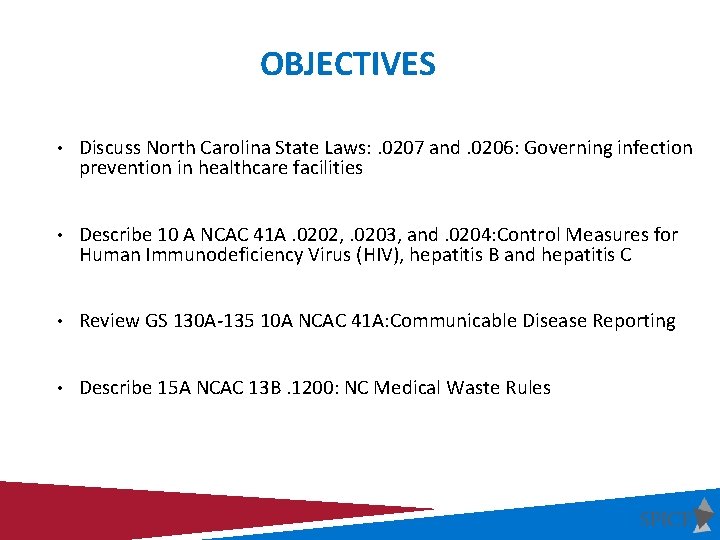 OBJECTIVES

• Discuss North Carolina State Laws: .0207 and .0206: Governing infection prevention in healthcare facilities

• Describe 10 A NCAC 41A .0202, .0203, and .0204:Control Measures for Human Immunodeficiency Virus (HIV), hepatitis B and hepatitis C

• Review GS 130A-135 10A NCAC 41A:Communicable Disease Reporting

• Describe 15A NCAC 13B .1200: NC Medical Waste Rules

SPICE